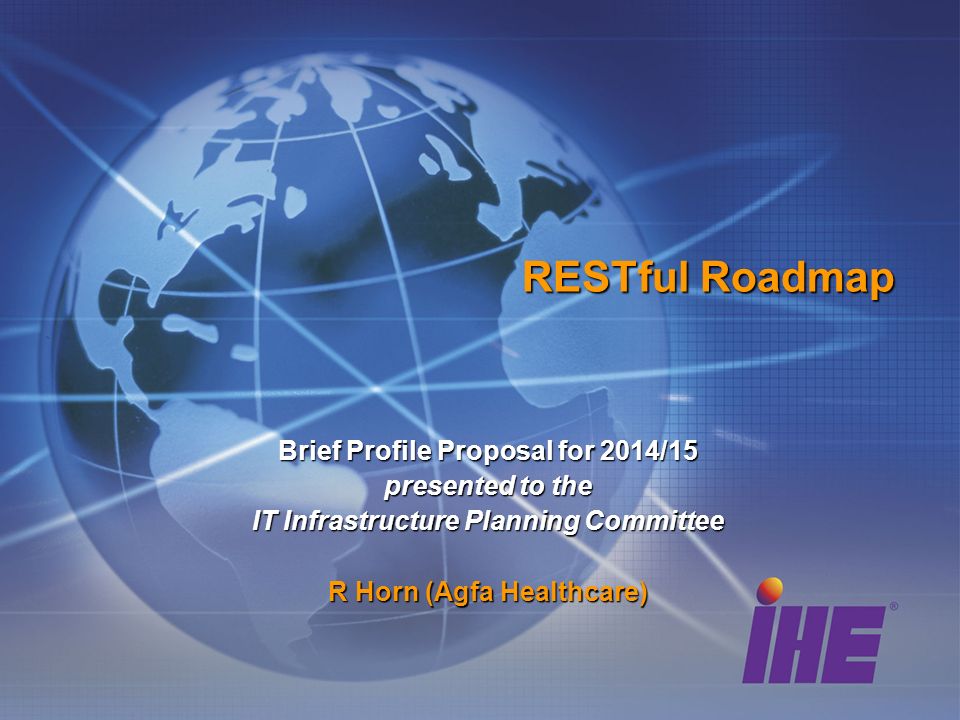 RESTful Roadmap

Brief Profile Proposal for 2014/15
presented to the
IT Infrastructure Planning Committee

R Horn (Agfa Healthcare)

IHE®